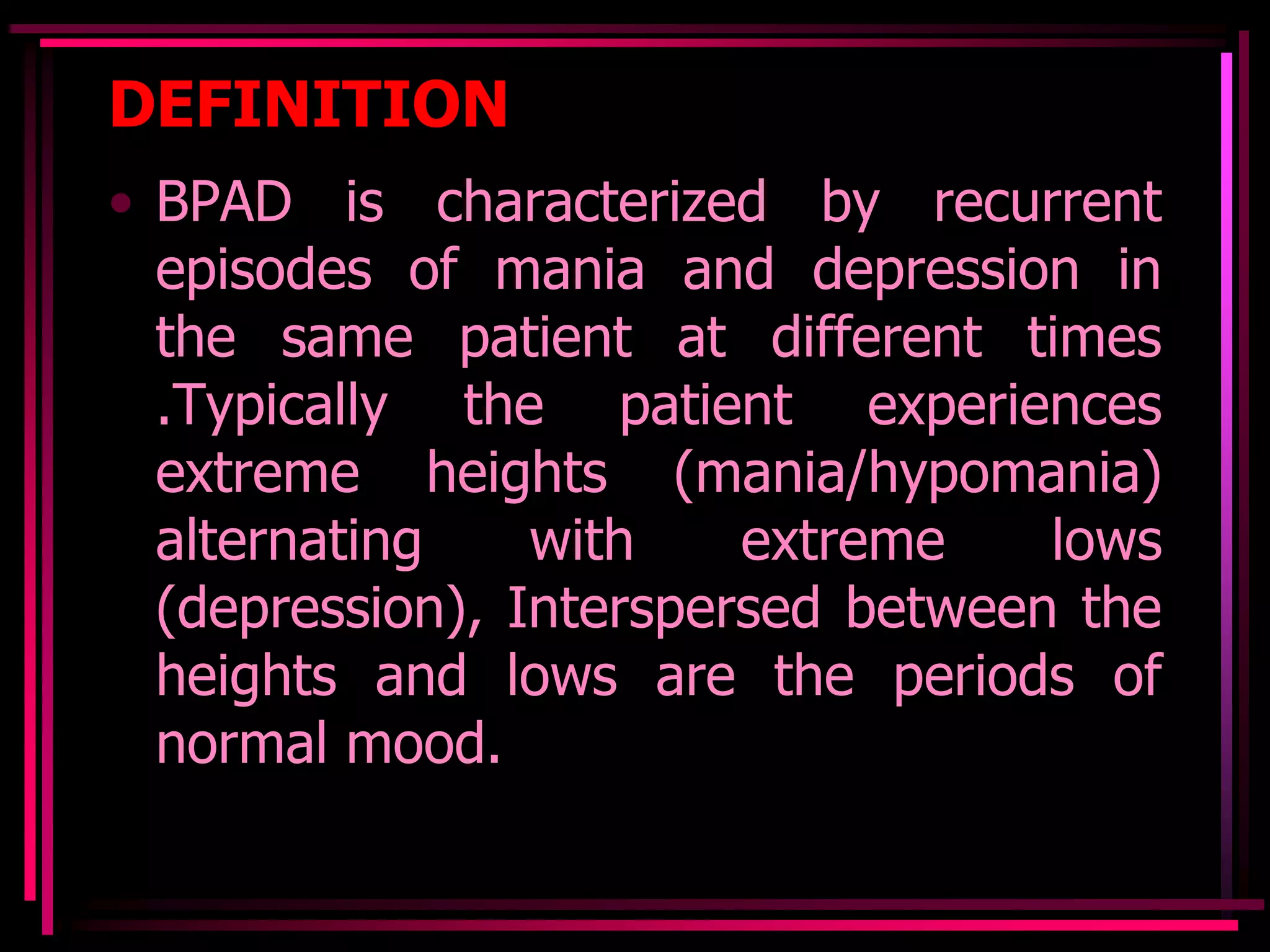 DEFINITION

• BPAD is characterized by recurrent episodes of mania and depression in the same patient at different times .Typically the patient experiences extreme heights (mania/hypomania) alternating with extreme lows (depression), Interspersed between the heights and lows are the periods of normal mood.